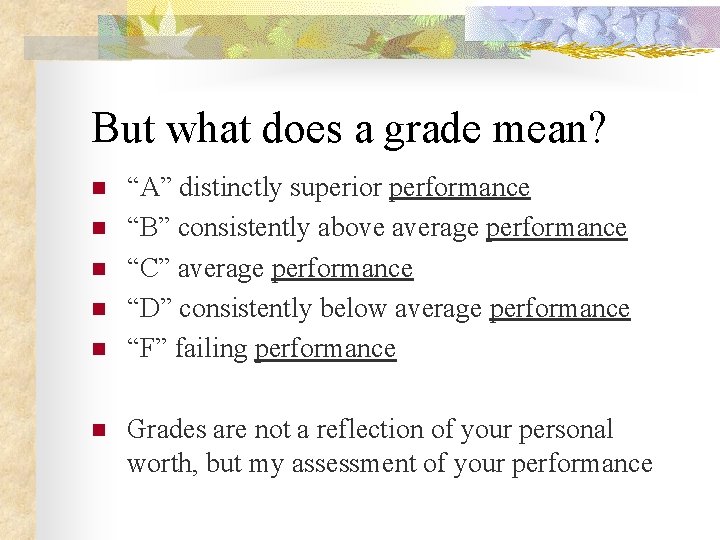 But what does a grade mean?

“A” distinctly superior performance

“B” consistently above average performance

“C” average performance

“D” consistently below average performance

“F” failing performance

Grades are not a reflection of your personal worth, but my assessment of your performance